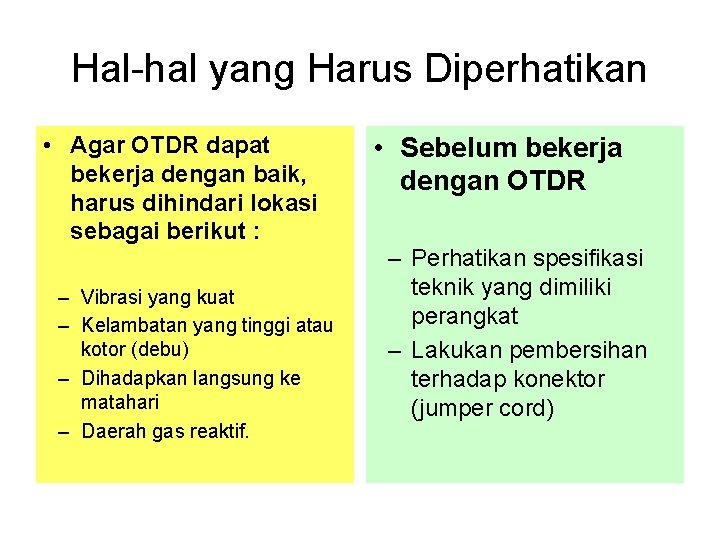 Hal-hal yang Harus Diperhatikan

• Agar OTDR dapat bekerja dengan baik, harus dihindari lokasi sebagai berikut :

– Vibrasi yang kuat
– Kelambatan yang tinggi atau kotor (debu)
– Dihadapkan langsung ke matahari
– Daerah gas reaktif.

• Sebelum bekerja dengan OTDR

– Perhatikan spesifikasi teknik yang dimiliki perangkat
– Lakukan pembersihan terhadap konektor (jumper cord)